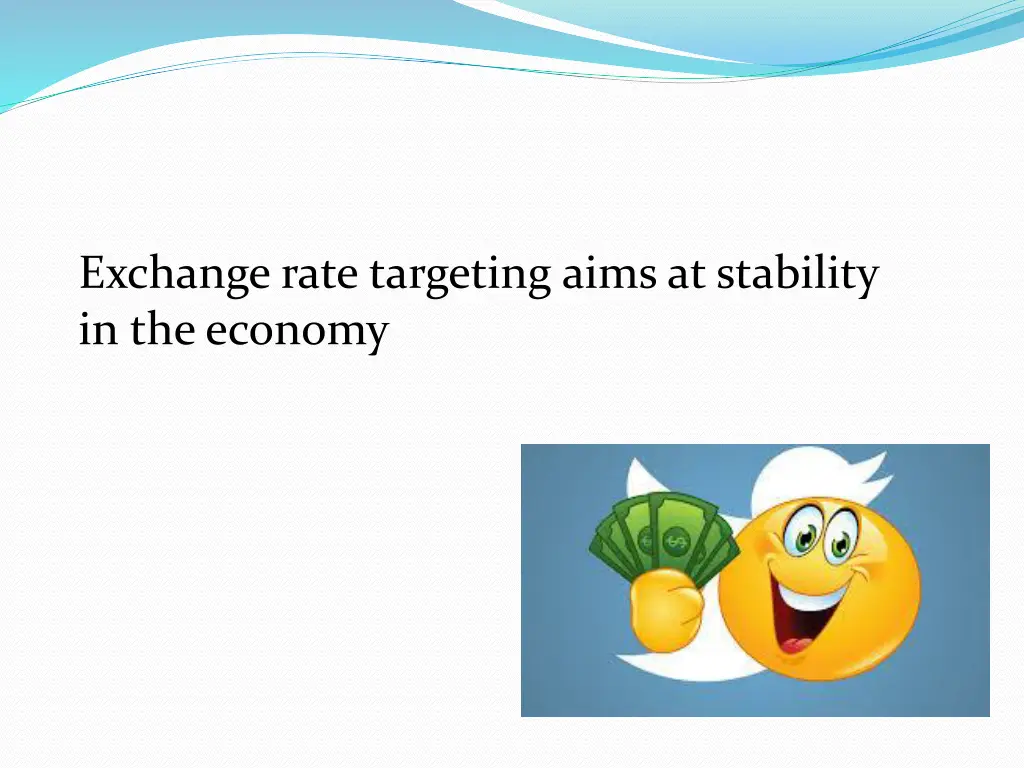 Exchange rate targeting aims at stability in the economy